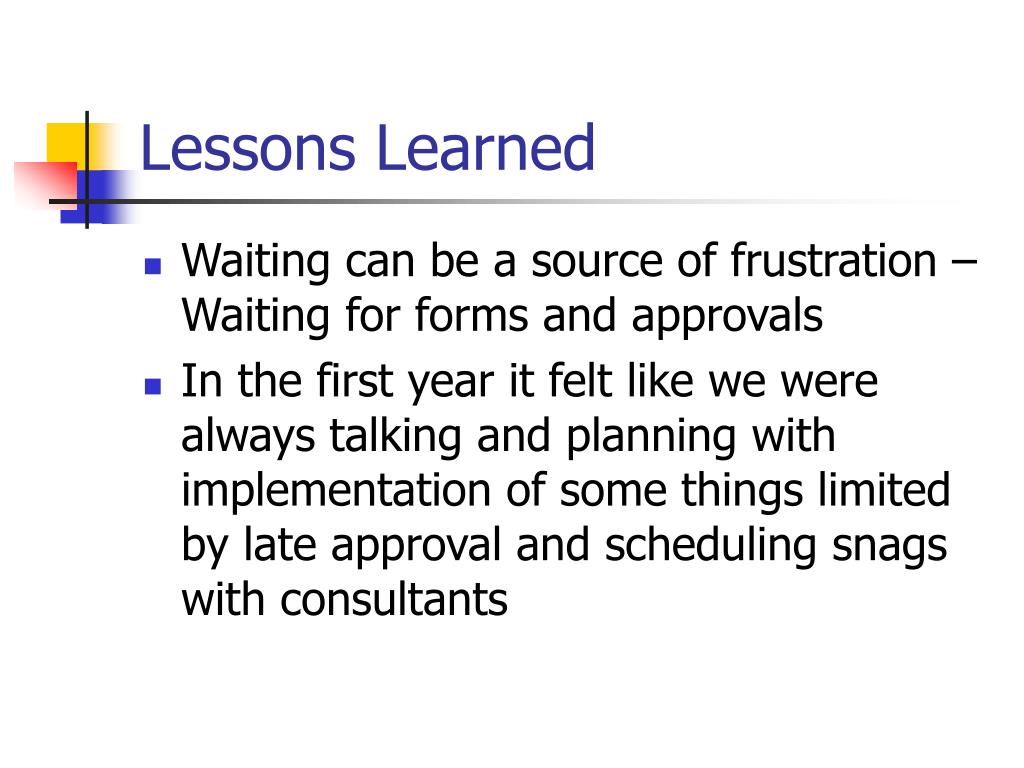 Lessons Learned

- Waiting can be a source of frustration – Waiting for forms and approvals
- In the first year it felt like we were always talking and planning with implementation of some things limited by late approval and scheduling snags with consultants